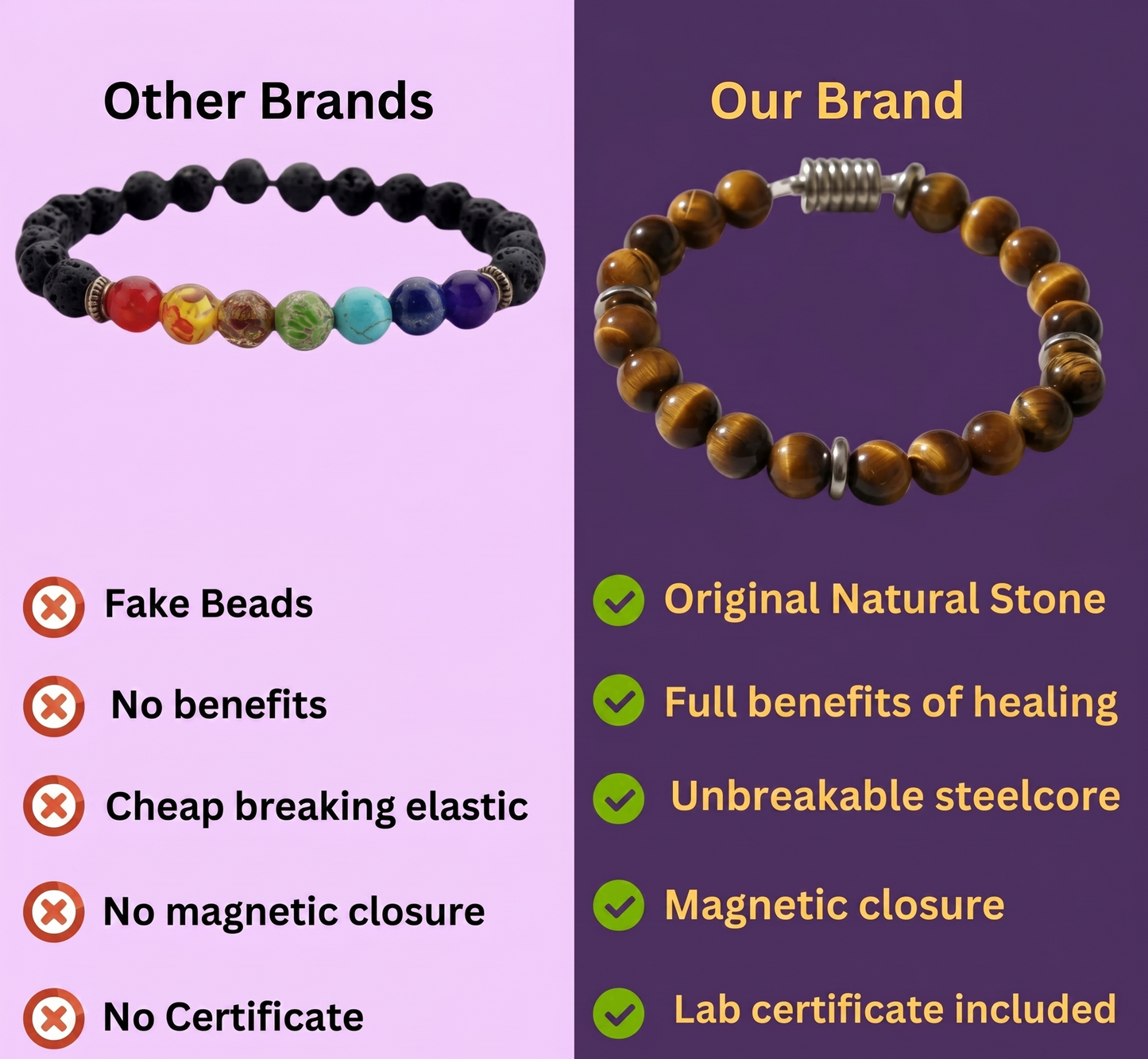 Other Brands

Fake Beads

No benefits

Cheap breaking elastic

No magnetic closure

No Certificate

Our Brand

Original Natural Stone

Full benefits of healing

Unbreakable steelcore

Magnetic closure

Lab certificate included